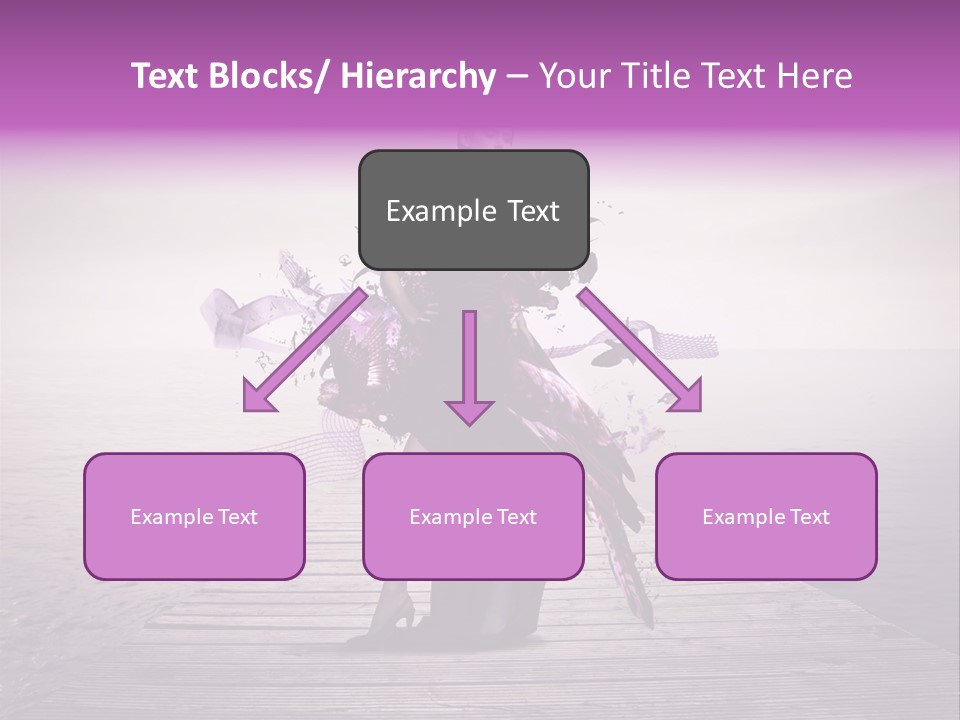 Text Blocks/ Hierarchy – Your Title Text Here

Example Text

Example Text

Example Text

Example Text